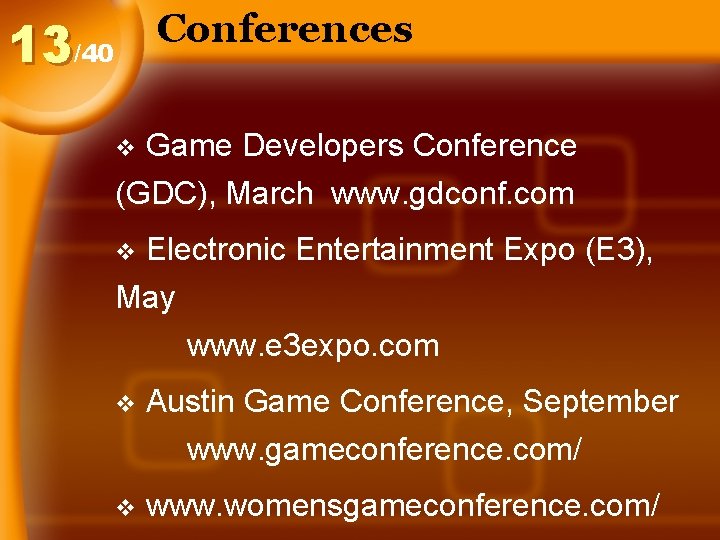 13/40

Conferences

❖ Game Developers Conference (GDC), March www.gdconf.com

❖ Electronic Entertainment Expo (E3), May

www.e3expo.com

❖ Austin Game Conference, September

www.gameconference.com/

❖ www.womensgameconference.com/